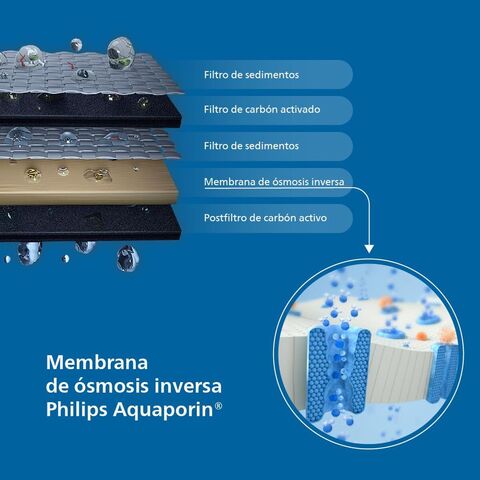 Filtro de sedimentos

Filtro de carbón activado

Filtro de sedimentos

Membrana de ósmosis inversa

Postfiltro de carbón activo

Membrana de ósmosis inversa Philips Aquaporin®